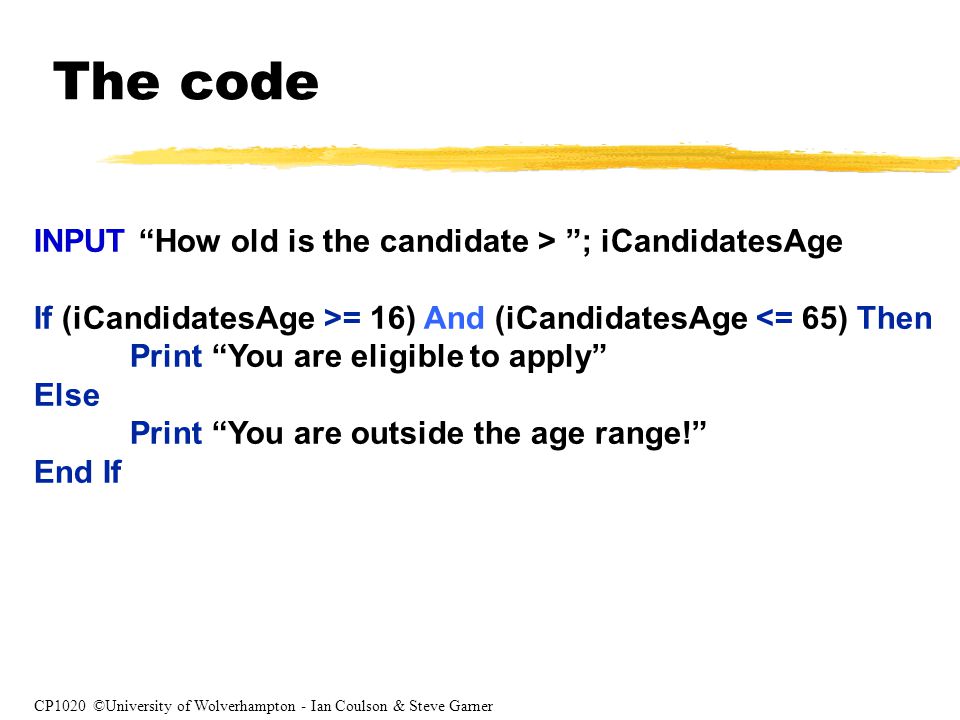 The code

INPUT “How old is the candidate > ”; iCandidatesAge

If (iCandidatesAge >= 16) And (iCandidatesAge <= 65) Then
Print “You are eligible to apply”
Else
Print “You are outside the age range!”
End If

CP1020 ©University of Wolverhampton - Ian Coulson & Steve Garner